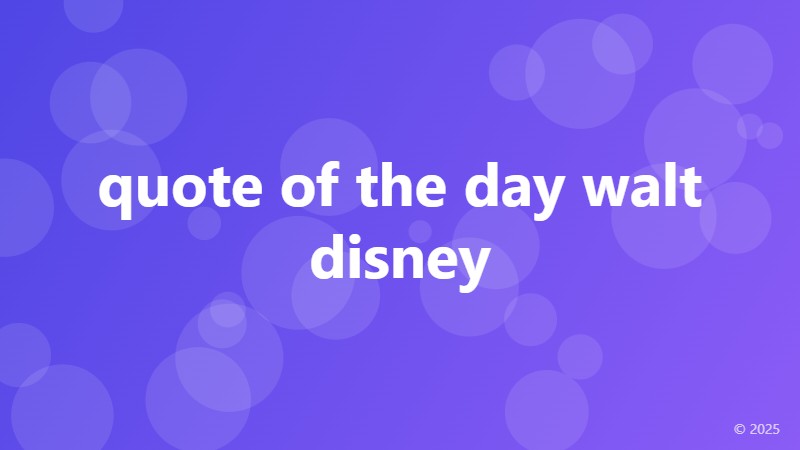 quote of the day walt disney

© 2025